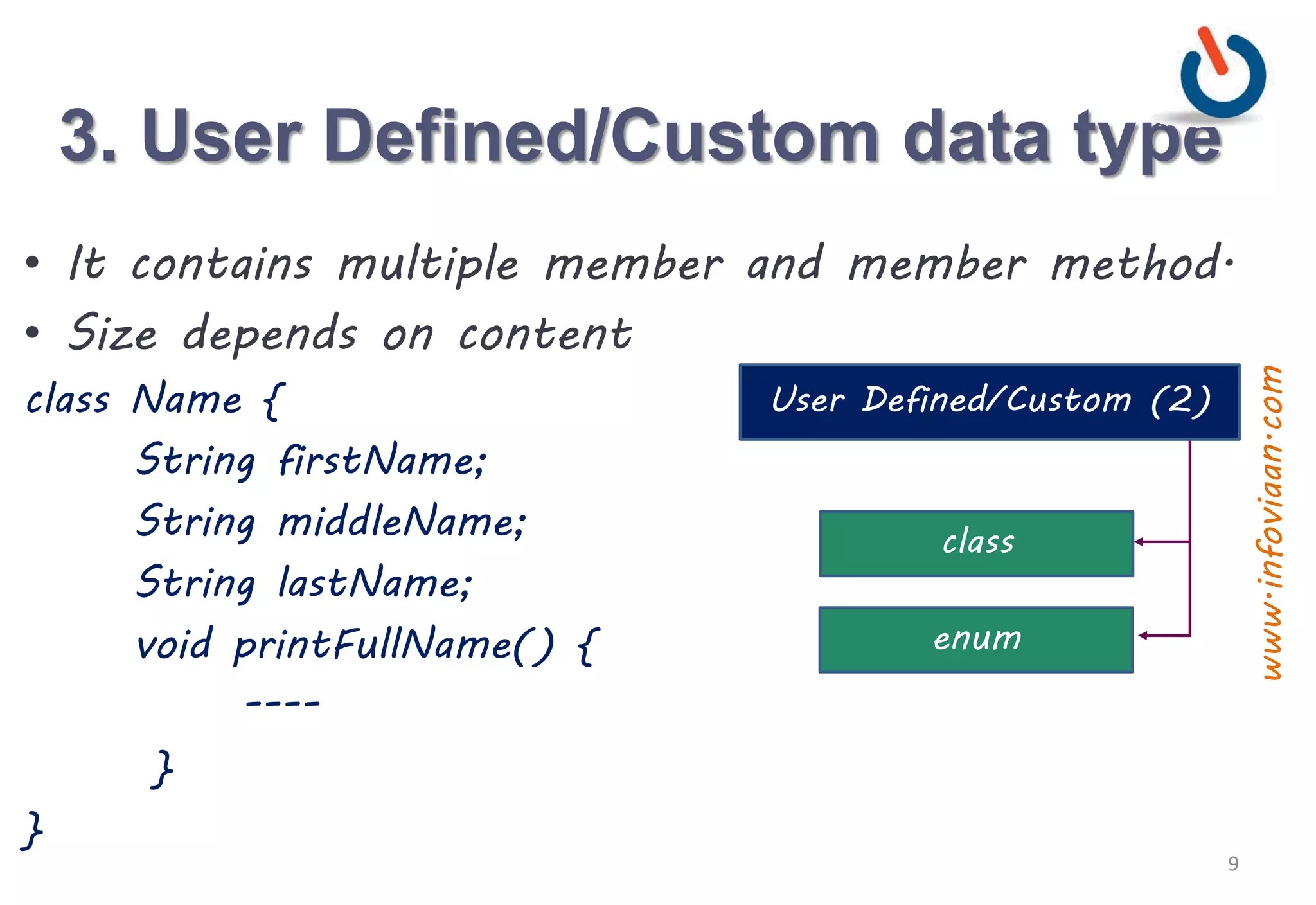 3. User Defined/Custom data type

• It contains multiple member and member method.
• Size depends on content

class Name {
String firstName;
String middleName;
String lastName;
void printFullName() {
----
}
}

User Defined/Custom (2)

class

enum

www.infoviaan.com

9